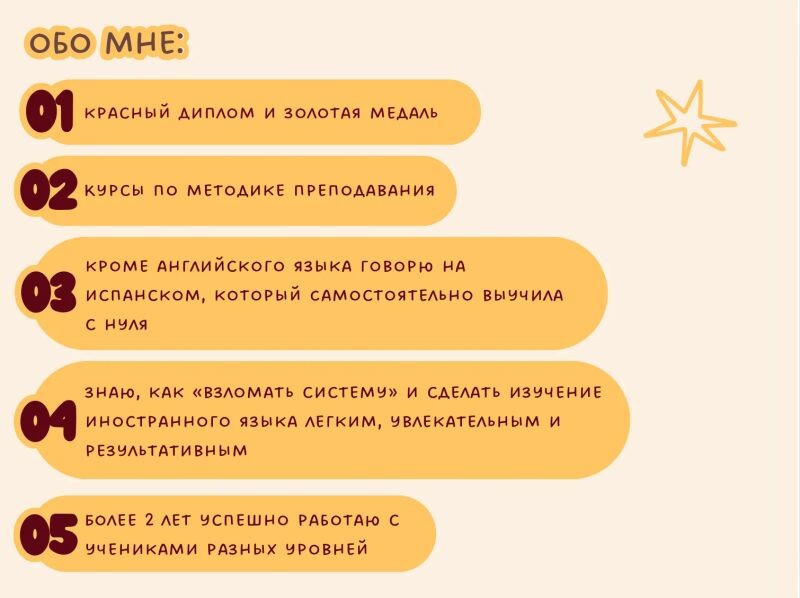 ОБО МНЕ:

01 КРАСНЫЙ ДИПЛОМ И ЗОЛОТАЯ МЕДАЛЬ

02 КУРСЫ ПО МЕТОДИКЕ ПРЕПОДАВАНИЯ

03 КРОМЕ АНГЛИЙСКОГО ЯЗЫКА ГОВОРЮ НА ИСПАНСКОМ, КОТОРЫЙ САМОСТОЯТЕЛЬНО ВЫУЧИЛА С НУЛЯ

04 ЗНАЮ, КАК «ВЗЛОМАТЬ СИСТЕМУ» И СДЕЛАТЬ ИЗУЧЕНИЕ ИНОСТРАННОГО ЯЗЫКА ЛЕГКИМ, УВЛЕКАТЕЛЬНЫМ И РЕЗУЛЬТАТИВНЫМ

05 БОЛЕЕ 2 ЛЕТ УСПЕШНО РАБОТАЮ С УЧЕНИКАМИ РАЗНЫХ УРОВНЕЙ